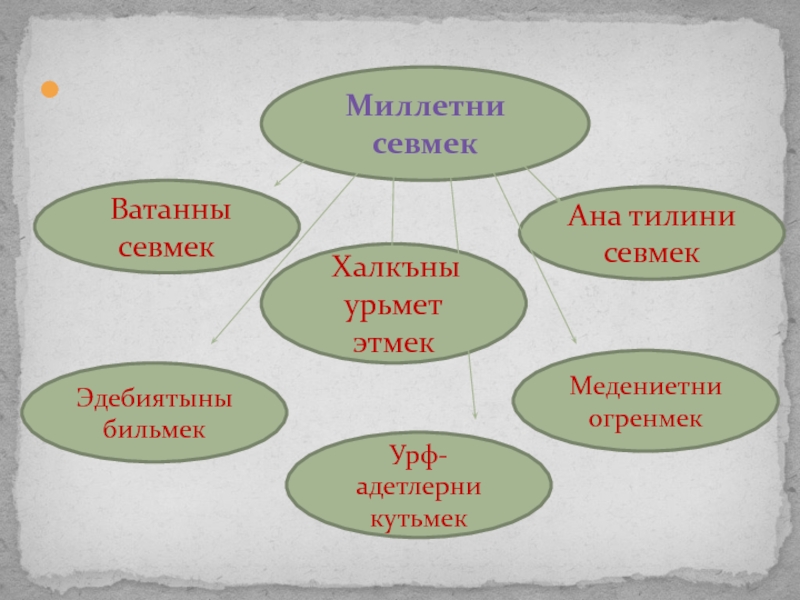 Миллетни севмек

Ватанны севмек

Ана тилини севмек

Халкъны урьмет этмек

Эдебиятыны бильмек

Медениетни огренмек

Урф-адетлерни кутьмек